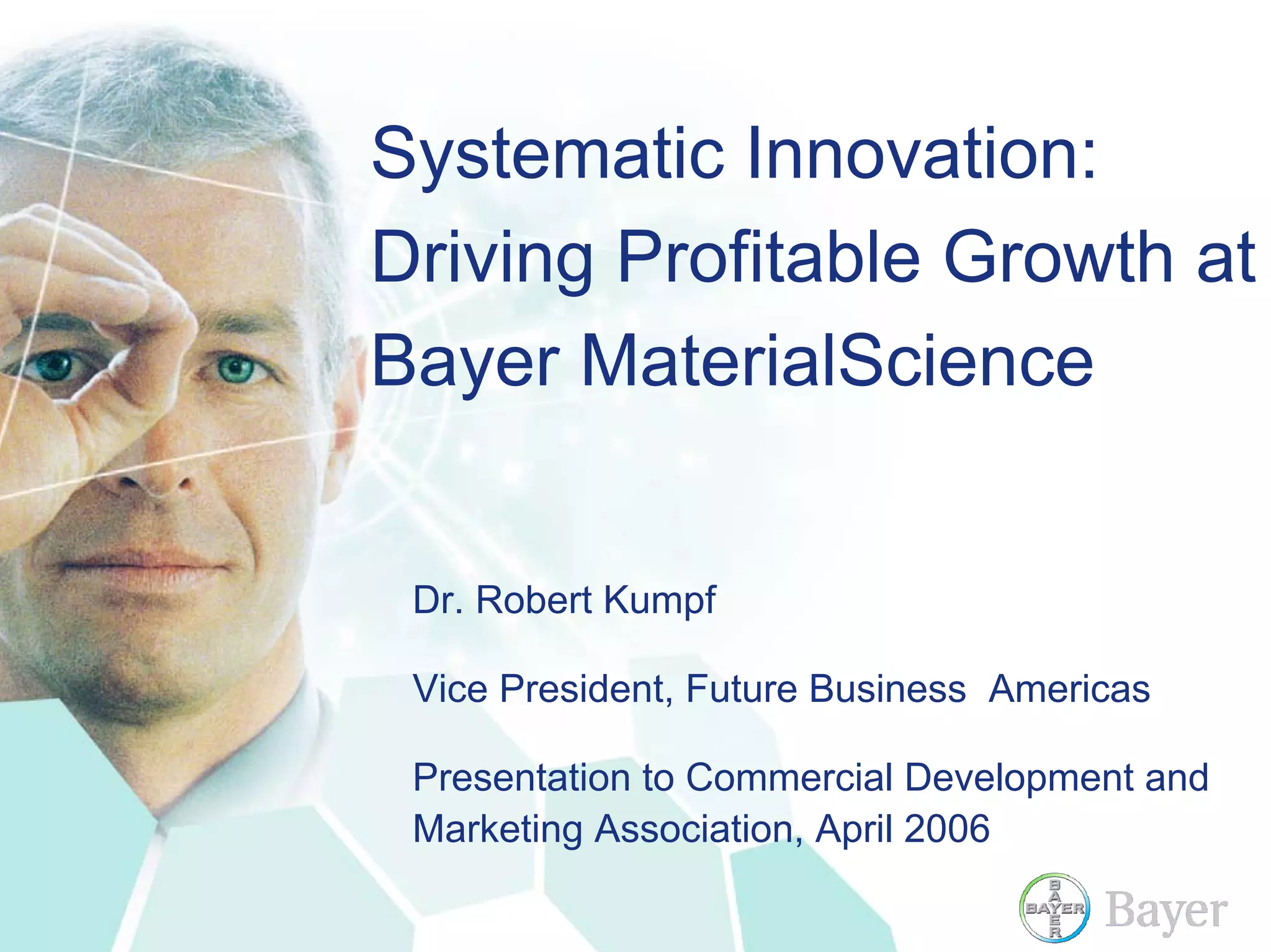 Systematic Innovation: Driving Profitable Growth at Bayer MaterialScience

Dr. Robert Kumpf

Vice President, Future Business Americas

Presentation to Commercial Development and Marketing Association, April 2006

BAYER
BAYER
Bayer